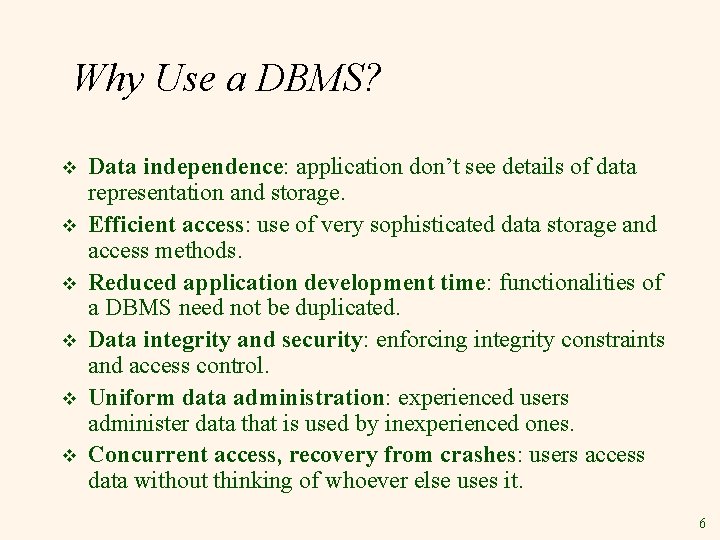 Why Use a DBMS?

❖ Data independence: application don't see details of data representation and storage.

❖ Efficient access: use of very sophisticated data storage and access methods.

❖ Reduced application development time: functionalities of a DBMS need not be duplicated.

❖ Data integrity and security: enforcing integrity constraints and access control.

❖ Uniform data administration: experienced users administer data that is used by inexperienced ones.

❖ Concurrent access, recovery from crashes: users access data without thinking of whoever else uses it.

6